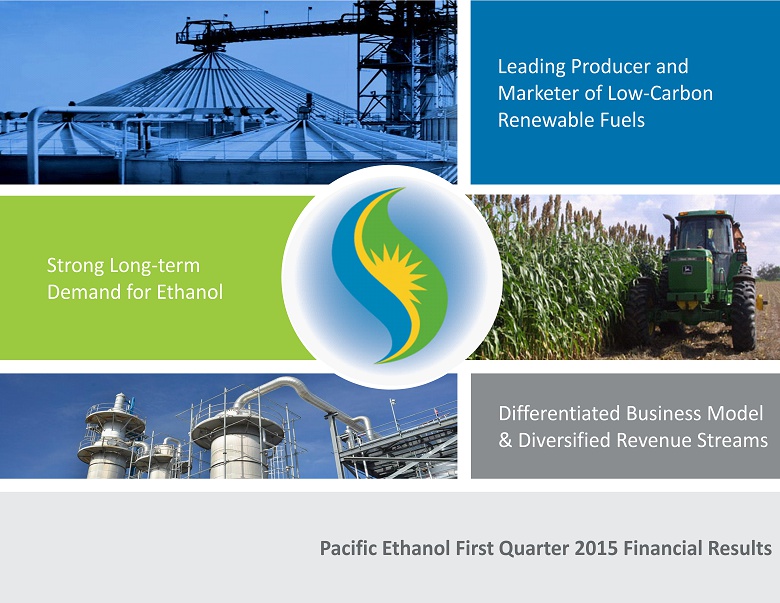 Leading Producer and Marketer of Low-Carbon Renewable Fuels

Strong Long-term Demand for Ethanol

Differentiated Business Model & Diversified Revenue Streams

Pacific Ethanol First Quarter 2015 Financial Results